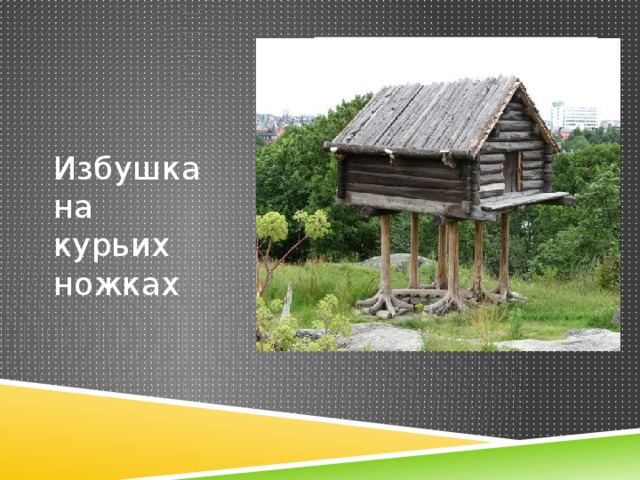 Избушка на курьих ножках